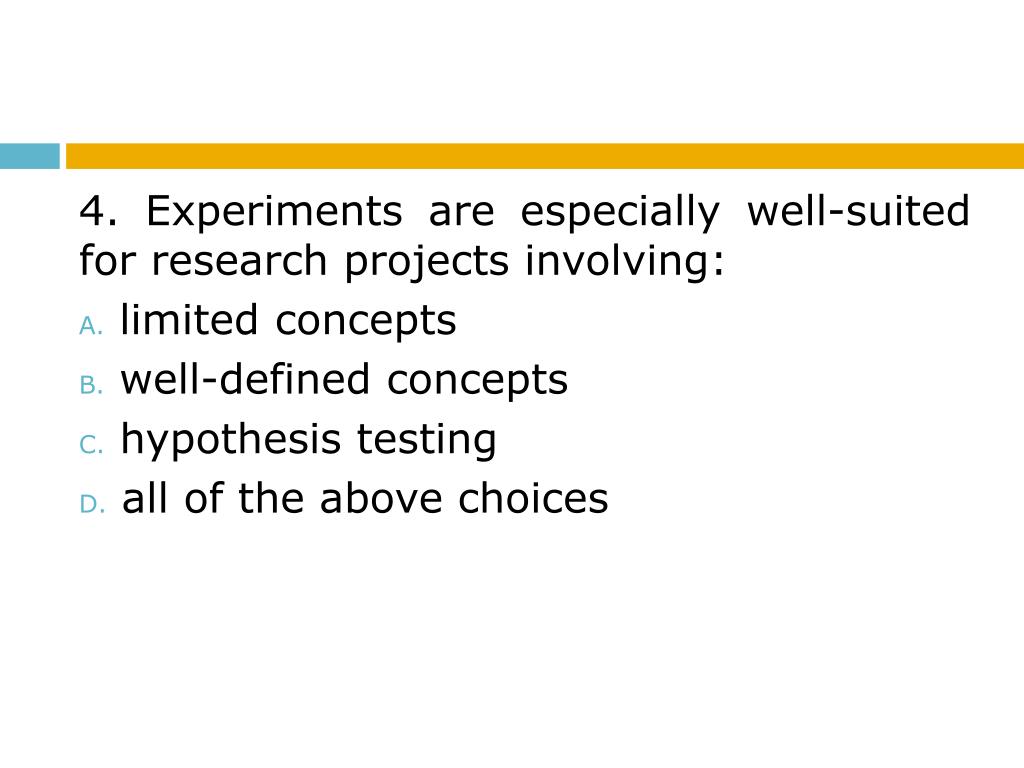 4. Experiments are especially well-suited for research projects involving:

A. limited concepts
B. well-defined concepts
C. hypothesis testing
D. all of the above choices